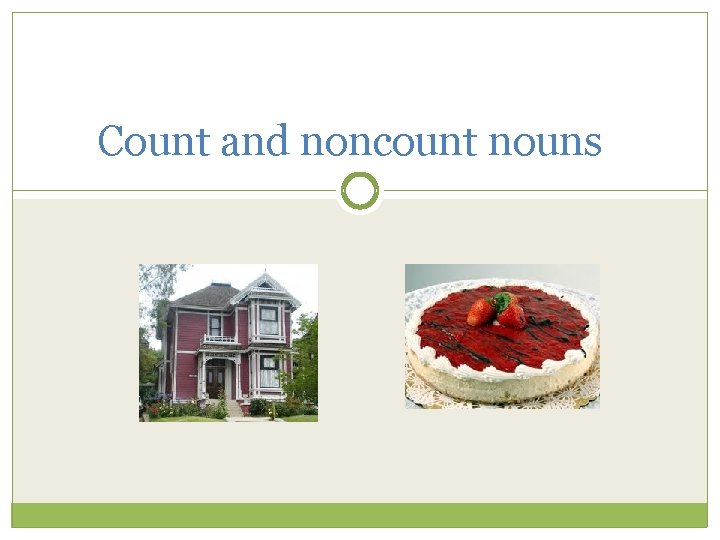 Count and noncount nouns